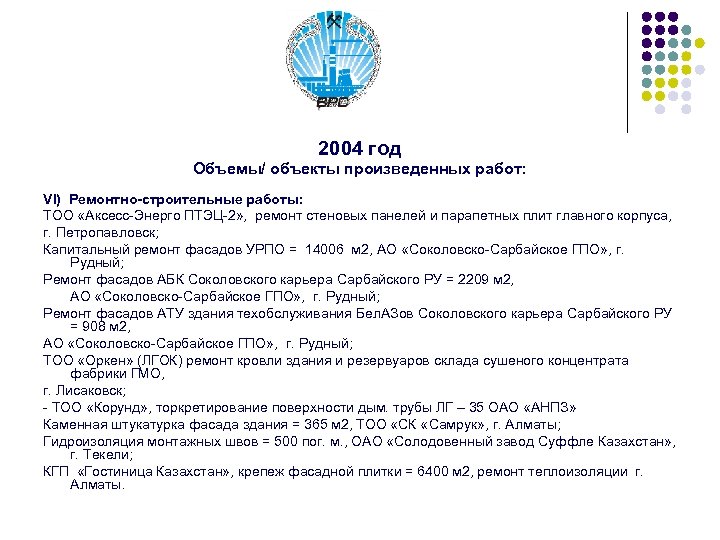 ВРС

2004 год
Объемы/ объекты произведенных работ:

VI) Ремонтно-строительные работы:
ТОО «Аксесс-Энерго ПТЭЦ-2», ремонт стеновых панелей и парапетных плит главного корпуса, г. Петропавловск;
Капитальный ремонт фасадов УРПО = 14006 м2, АО «Соколовско-Сарбайское ГПО», г. Рудный;
Ремонт фасадов АБК Соколовского карьера Сарбайского РУ = 2209 м2, АО «Соколовско-Сарбайское ГПО», г. Рудный;
Ремонт фасадов АТУ здания техобслуживания БелАЗов Соколовского карьера Сарбайского РУ = 908 м2,
АО «Соколовско-Сарбайское ГПО», г. Рудный;
ТОО «Оркен» (ЛГОК) ремонт кровли здания и резервуаров склада сушеного концентрата фабрики ГМО,
г. Лисаковск;
- ТОО «Корунд», торкретирование поверхности дым. трубы ЛГ – 35 ОАО «АНПЗ»
Каменная штукатурка фасада здания = 365 м2, ТОО «СК «Самрук», г. Алматы;
Гидроизоляция монтажных швов = 500 пог. м., ОАО «Солодовенный завод Суффле Казахстан», г. Текели;
КГП «Гостиница Казахстан», крепеж фасадной плитки = 6400 м2, ремонт теплоизоляции г. Алматы.